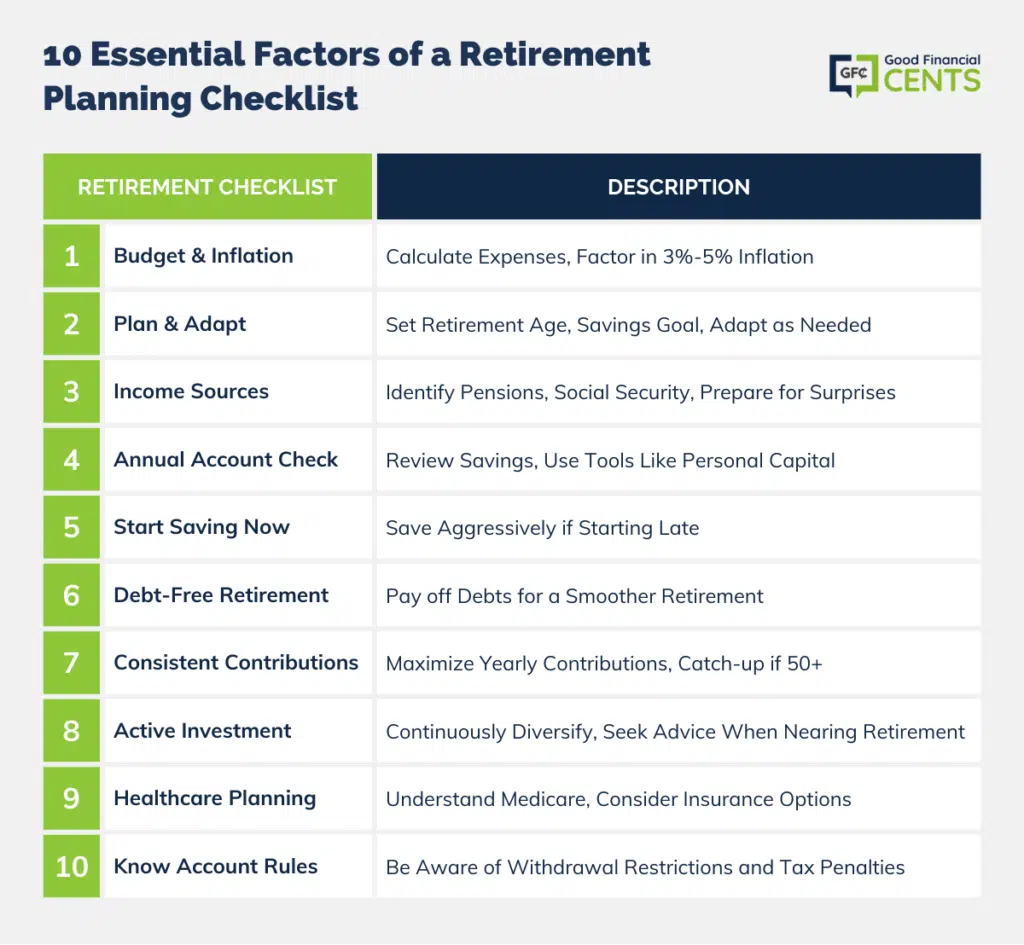 10 Essential Factors of a Retirement Planning Checklist

GFC Good Financial CENTS

| RETIREMENT CHECKLIST | | DESCRIPTION |
|---|---|---|
| 1 | Budget & Inflation | Calculate Expenses, Factor in 3%-5% Inflation |
| 2 | Plan & Adapt | Set Retirement Age, Savings Goal, Adapt as Needed |
| 3 | Income Sources | Identify Pensions, Social Security, Prepare for Surprises |
| 4 | Annual Account Check | Review Savings, Use Tools Like Personal Capital |
| 5 | Start Saving Now | Save Aggressively if Starting Late |
| 6 | Debt-Free Retirement | Pay off Debts for a Smoother Retirement |
| 7 | Consistent Contributions | Maximize Yearly Contributions, Catch-up if 50+ |
| 8 | Active Investment | Continuously Diversify, Seek Advice When Nearing Retirement |
| 9 | Healthcare Planning | Understand Medicare, Consider Insurance Options |
| 10 | Know Account Rules | Be Aware of Withdrawal Restrictions and Tax Penalties |